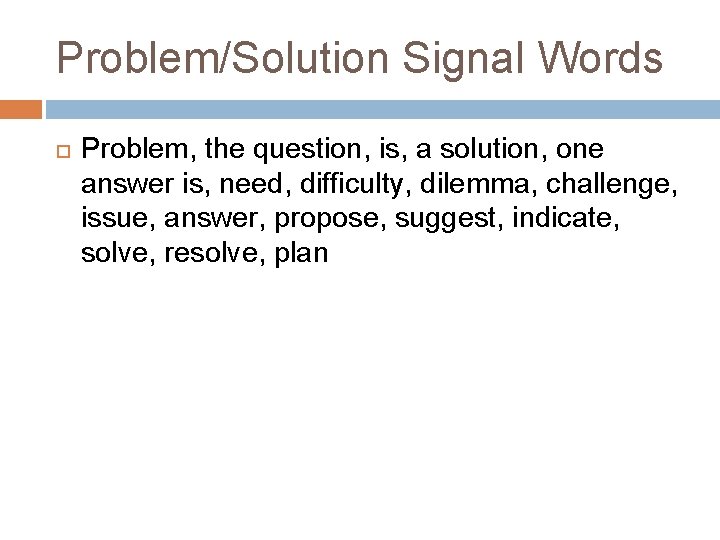 Problem/Solution Signal Words

Problem, the question, is, a solution, one answer is, need, difficulty, dilemma, challenge, issue, answer, propose, suggest, indicate, solve, resolve, plan